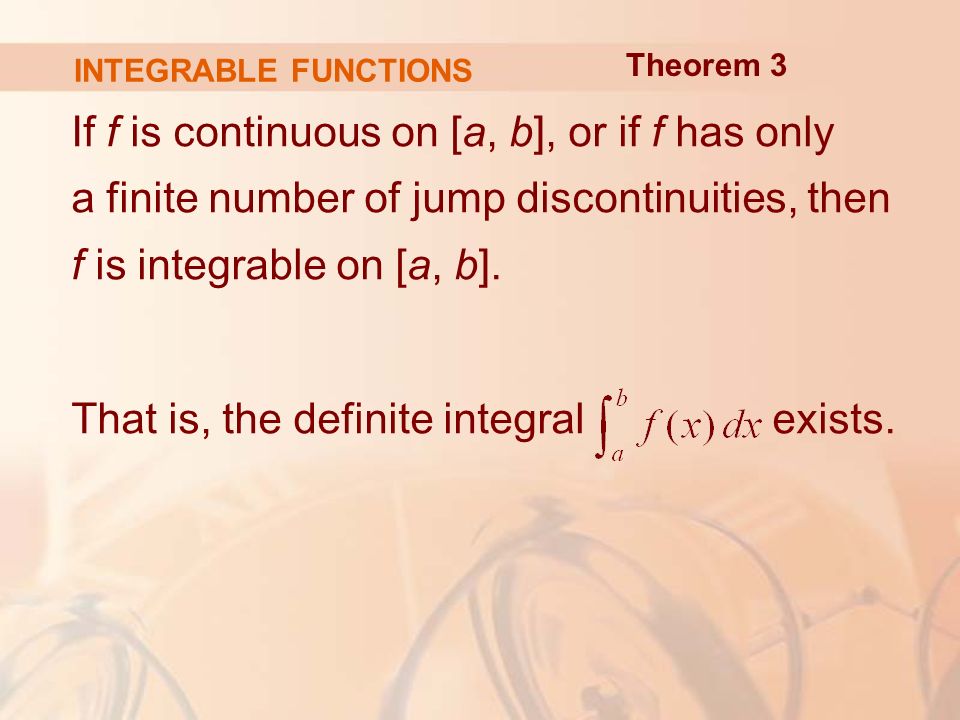 INTEGRABLE FUNCTIONS Theorem 3

If $f$ is continuous on $[a, b]$, or if $f$ has only a finite number of jump discontinuities, then $f$ is integrable on $[a, b]$.

That is, the definite integral $\int_a^b f(x)\,dx$ exists.